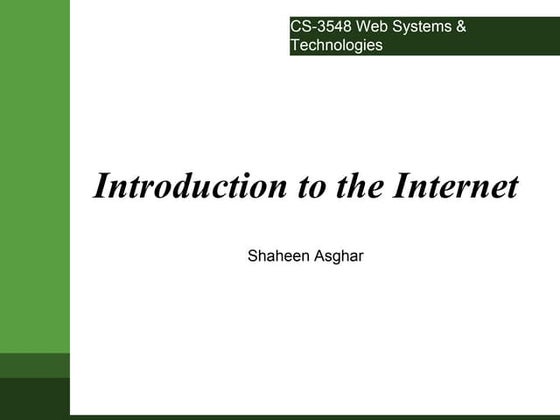 CS-3548 Web Systems & Technologies

Introduction to the Internet

Shaheen Asghar